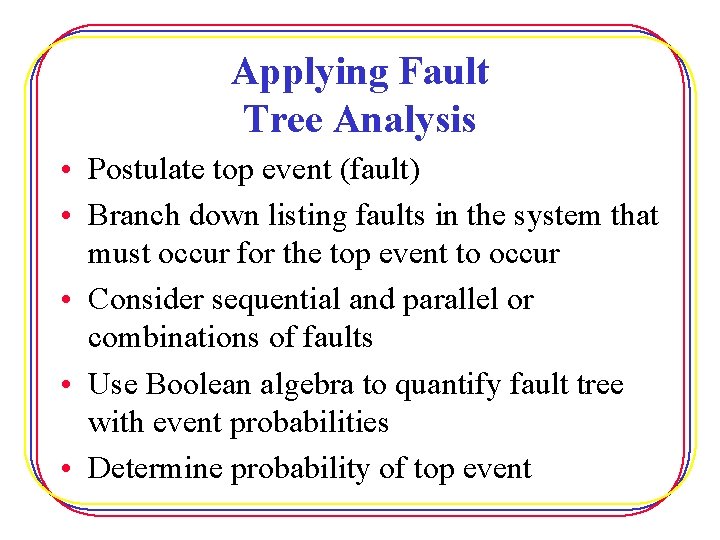 Applying Fault
Tree Analysis

• Postulate top event (fault)

• Branch down listing faults in the system that must occur for the top event to occur

• Consider sequential and parallel or combinations of faults

• Use Boolean algebra to quantify fault tree with event probabilities

• Determine probability of top event